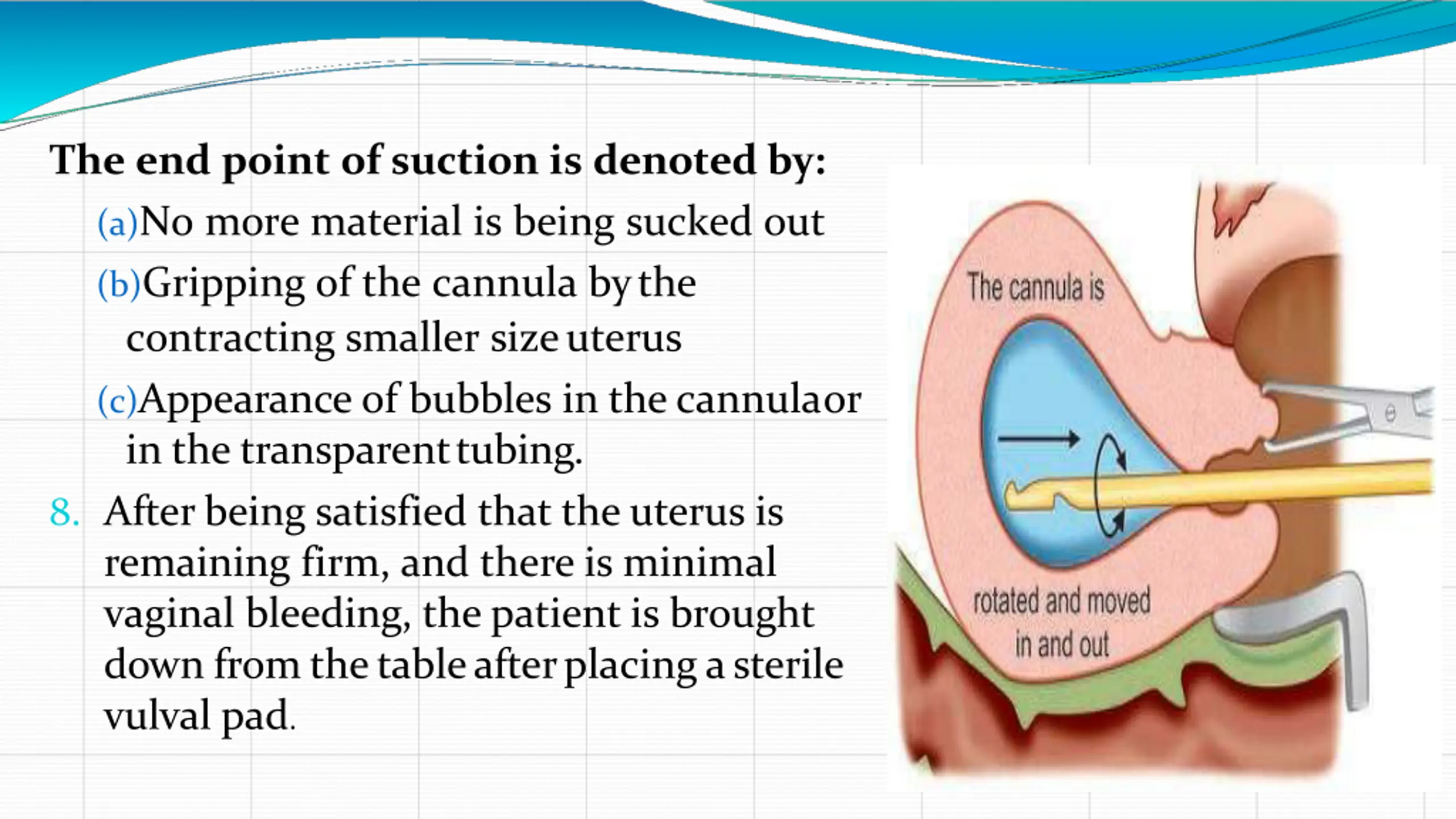 The end point of suction is denoted by:

(a)No more material is being sucked out

(b)Gripping of the cannula by the contracting smaller size uterus

(c)Appearance of bubbles in the cannulaor in the transparent tubing.

8. After being satisfied that the uterus is remaining firm, and there is minimal vaginal bleeding, the patient is brought down from the table after placing a sterile vulval pad.

The cannula is

rotated and moved in and out